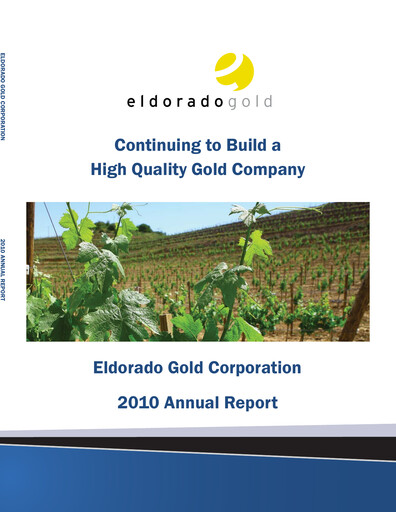 ELDORADO GOLD CORPORATION

2010 ANNUAL REPORT

eldoradogold

Continuing to Build a High Quality Gold Company

Eldorado Gold Corporation

2010 Annual Report